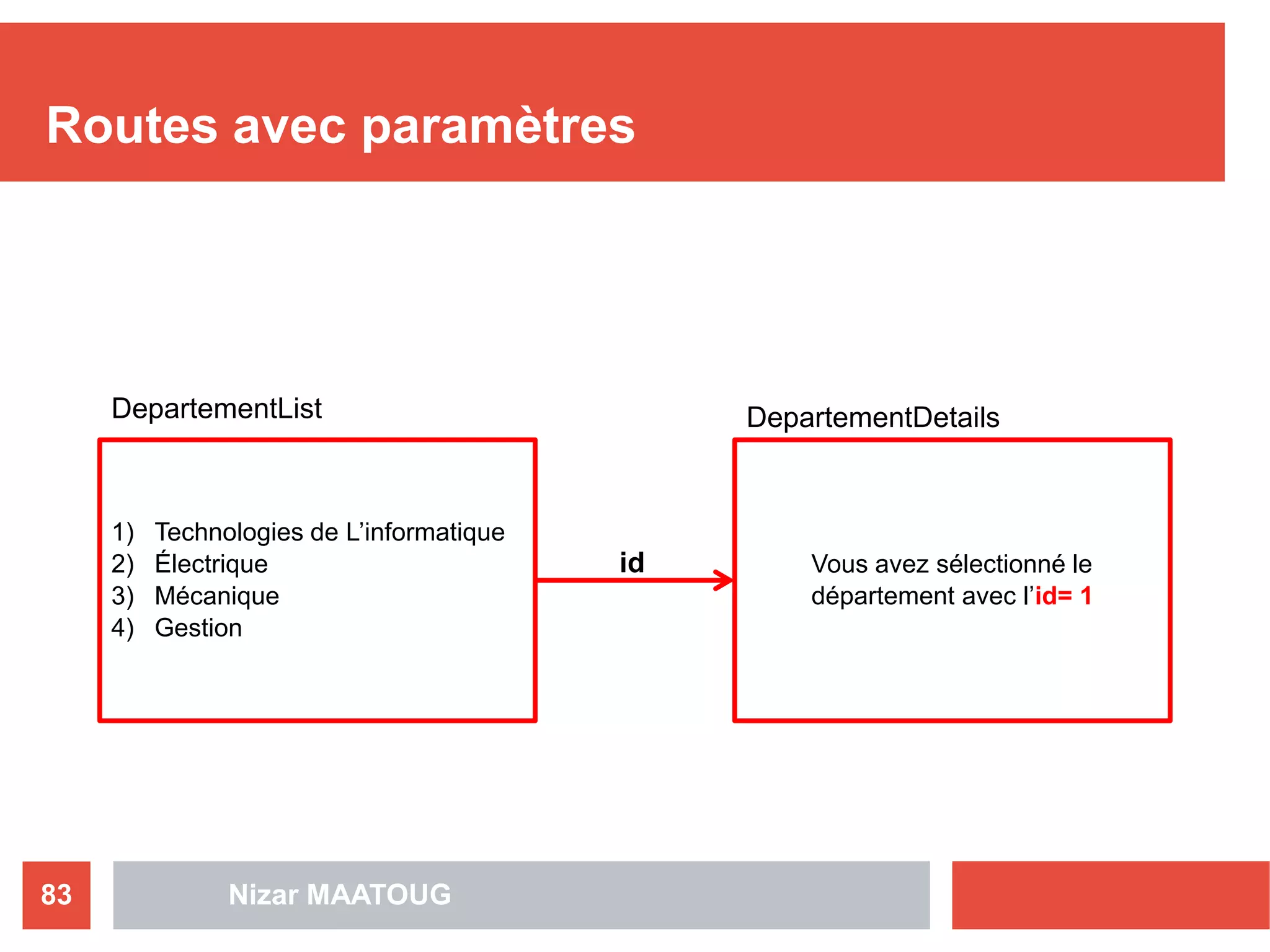 Routes avec paramètres

DepartementList

1) Technologies de L’informatique
2) Électrique
3) Mécanique
4) Gestion

id

DepartementDetails

Vous avez sélectionné le département avec l’id= 1

83

Nizar MAATOUG